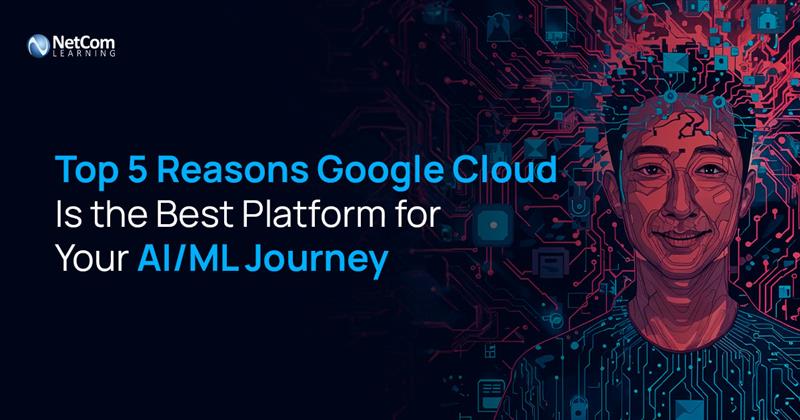 NetCom LEARNING

Top 5 Reasons Google Cloud Is the Best Platform for Your AI/ML Journey